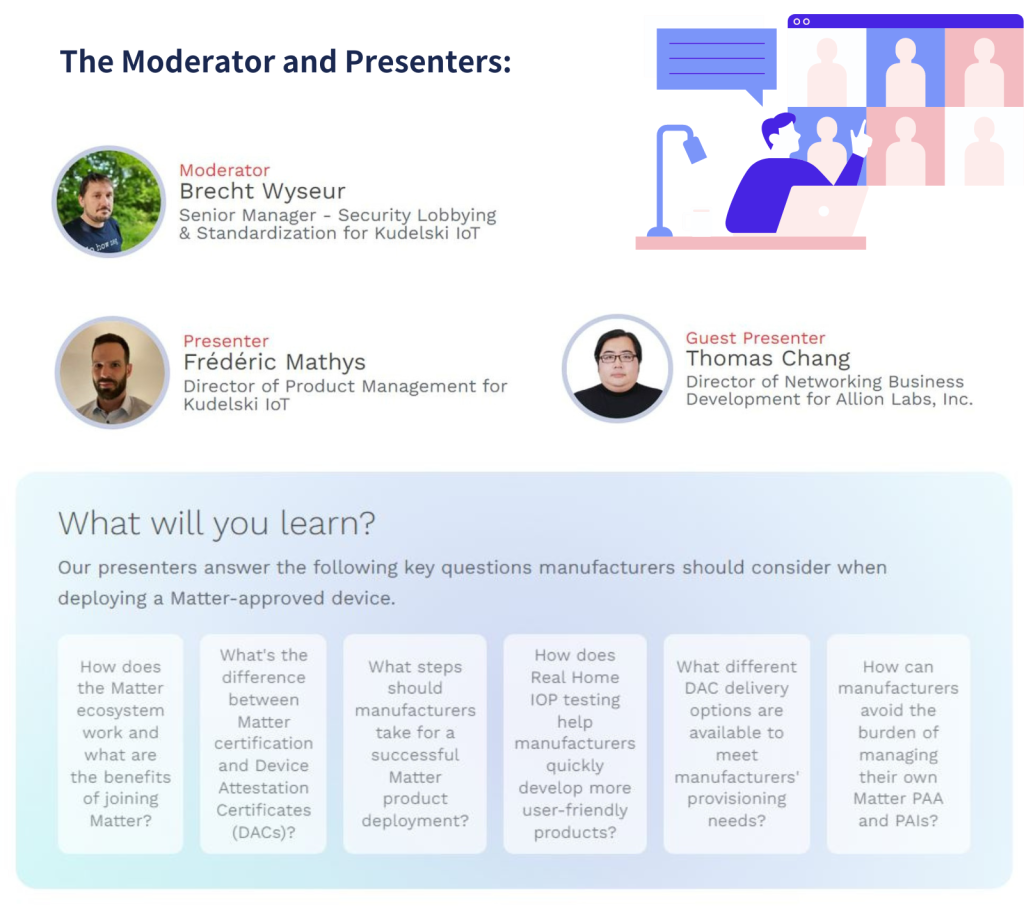 The Moderator and Presenters:

Moderator
Brecht Wyseur
Senior Manager - Security Lobbying & Standardization for Kudelski IoT

Presenter
Frédéric Mathys
Director of Product Management for Kudelski IoT

Guest Presenter
Thomas Chang
Director of Networking Business Development for Allion Labs, Inc.

What will you learn?

Our presenters answer the following key questions manufacturers should consider when deploying a Matter-approved device.

How does the Matter ecosystem work and what are the benefits of joining Matter?

What's the difference between Matter certification and Device Attestation Certificates (DACs)?

What steps should manufacturers take for a successful Matter product deployment?

How does Real Home IOP testing help manufacturers quickly develop more user-friendly products?

What different DAC delivery options are available to meet manufacturers' provisioning needs?

How can manufacturers avoid the burden of managing their own Matter PAA and PAIs?